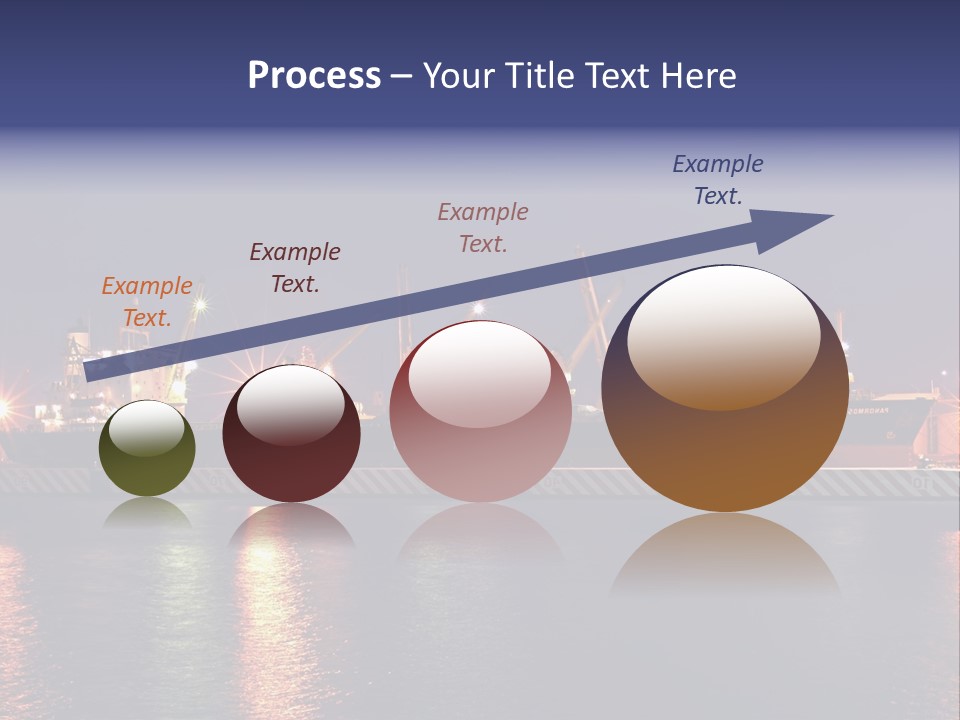 Process – Your Title Text Here

Example Text.

Example Text.

Example Text.

Example Text.